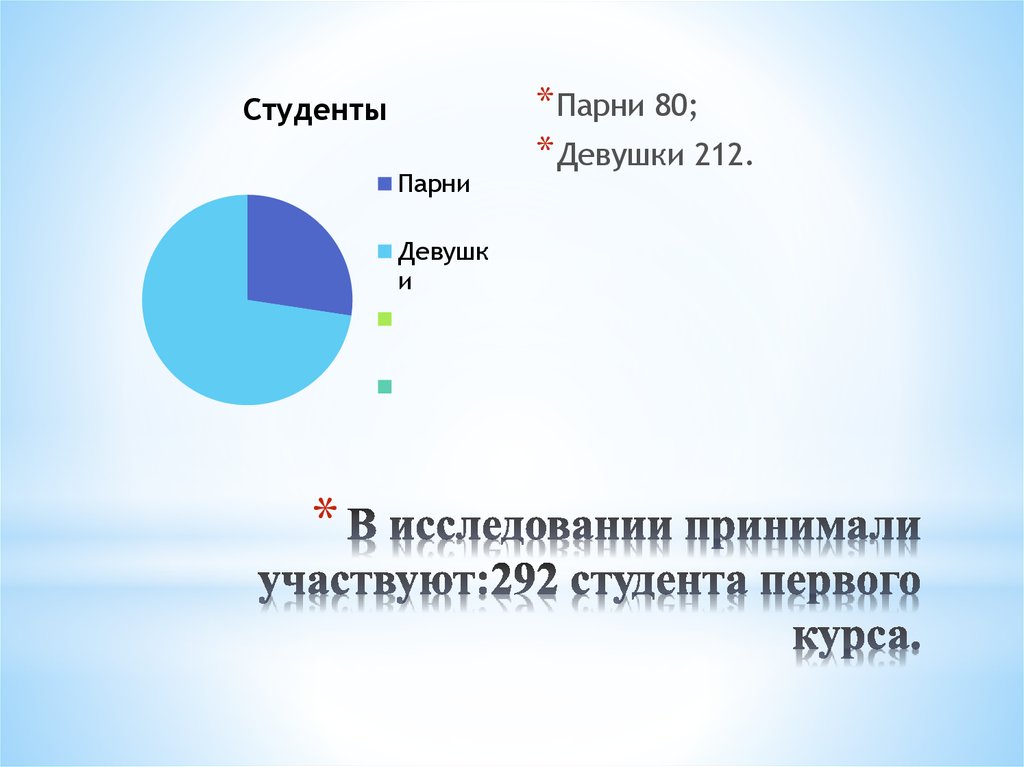 Студенты

Парни

Девушки

* Парни 80;

* Девушки 212.

* В исследовании принимали участвуют:292 студента первого курса.